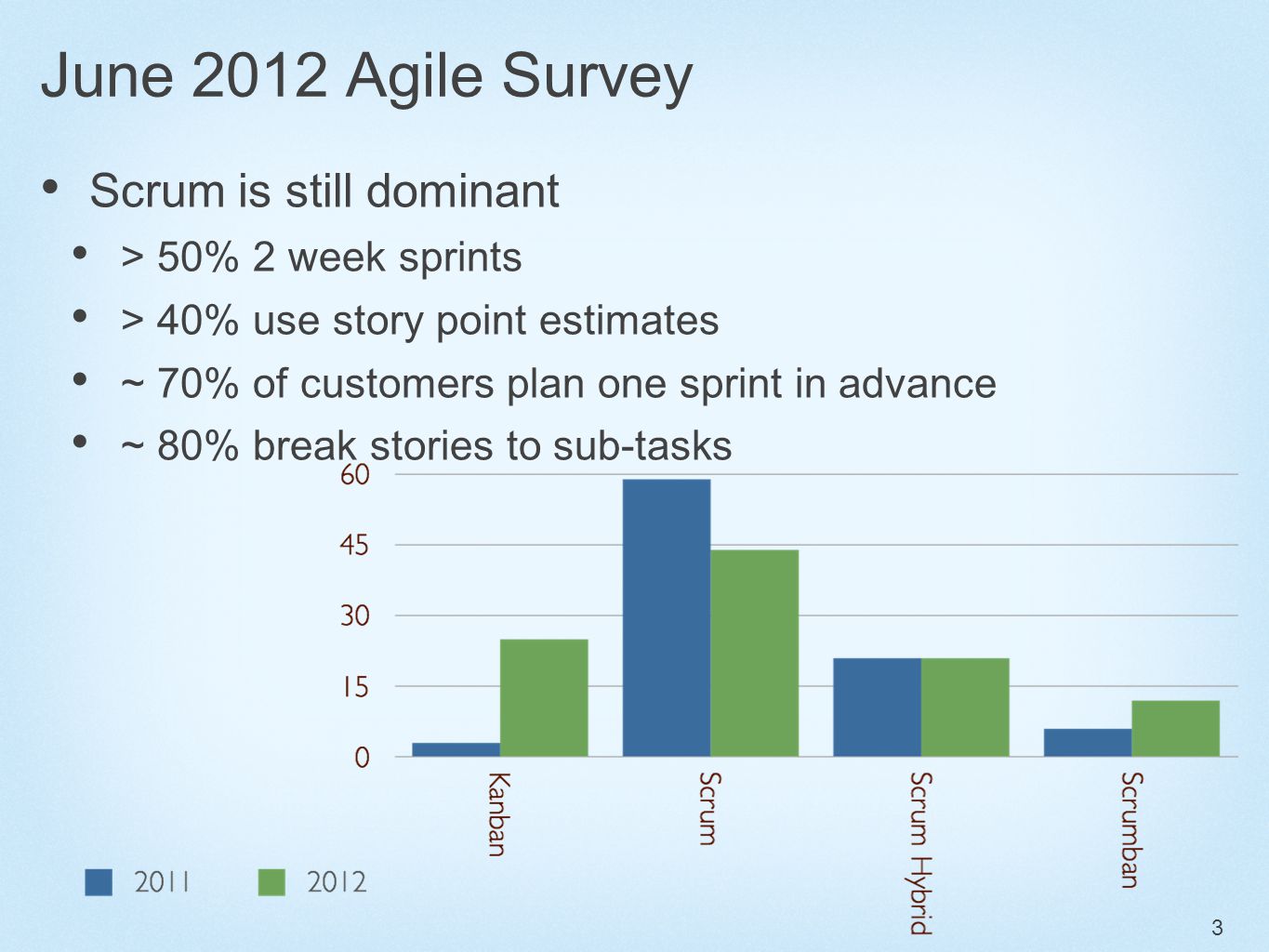 June 2012 Agile Survey

• Scrum is still dominant
  • > 50% 2 week sprints
  • > 40% use story point estimates
  • ~ 70% of customers plan one sprint in advance
  • ~ 80% break stories to sub-tasks

60
45
30
15
0
Kanban
Scrum
Scrum Hybrid
Scrumban

2011
2012

3